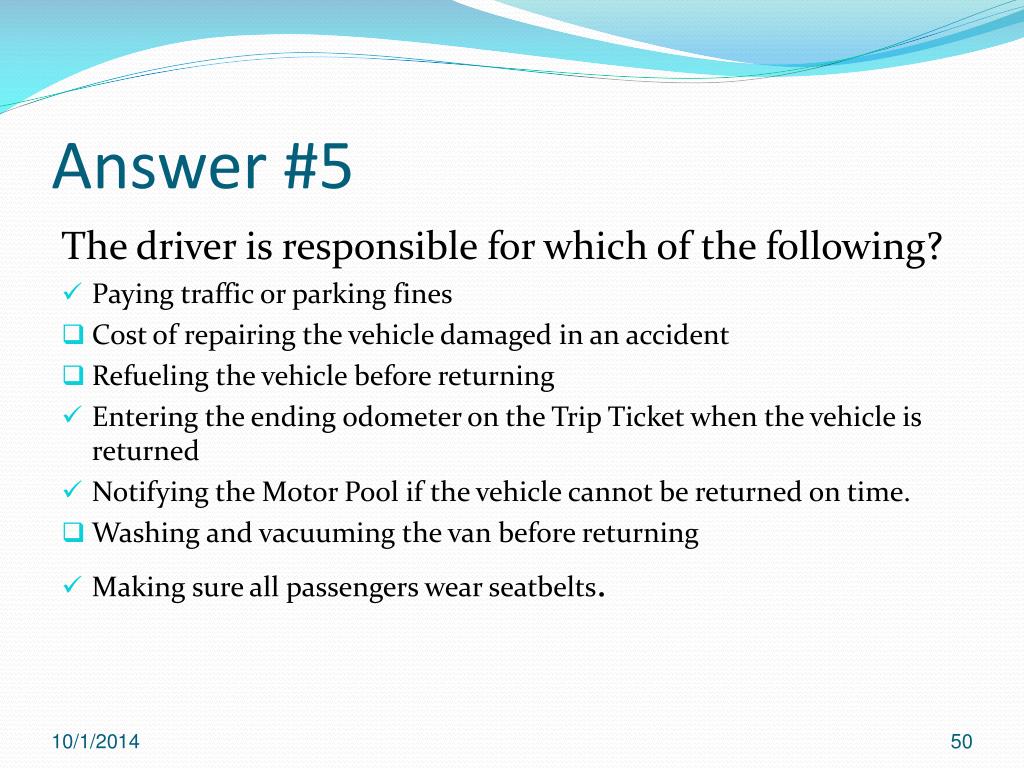 Answer #5

The driver is responsible for which of the following?

✓ Paying traffic or parking fines
❑ Cost of repairing the vehicle damaged in an accident
❑ Refueling the vehicle before returning
✓ Entering the ending odometer on the Trip Ticket when the vehicle is returned
✓ Notifying the Motor Pool if the vehicle cannot be returned on time.
❑ Washing and vacuuming the van before returning
✓ Making sure all passengers wear seatbelts.

10/1/2014

50